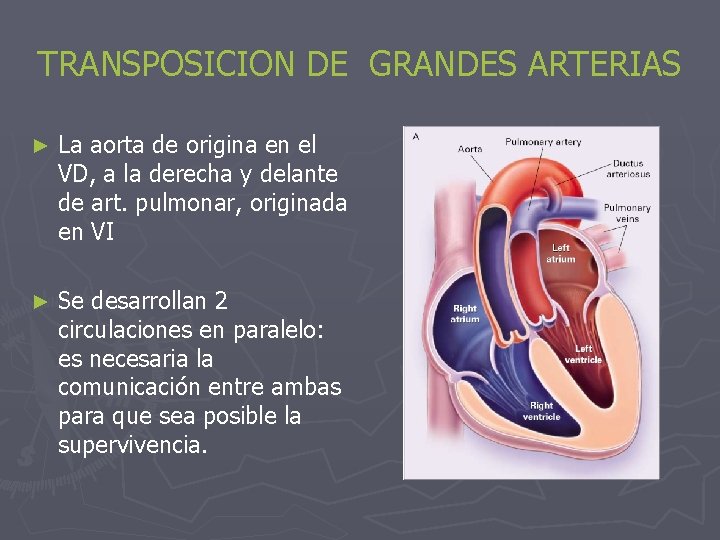 TRANSPOSICION DE GRANDES ARTERIAS

► La aorta de origina en el VD, a la derecha y delante de art. pulmonar, originada en VI

► Se desarrollan 2 circulaciones en paralelo: es necesaria la comunicación entre ambas para que sea posible la supervivencia.

A
Aorta
Pulmonary artery
Ductus arteriosus
Pulmonary veins
Left atrium
Right atrium
Left ventricle
Right ventricle